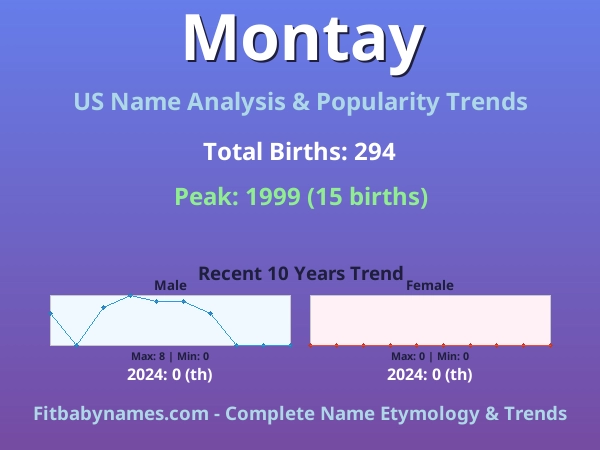 Montay

US Name Analysis & Popularity Trends

Total Births: 294

Peak: 1999 (15 births)

Recent 10 Years Trend

Male

Max: 8 | Min: 0

2024: 0 (th)

Female

Max: 0 | Min: 0

2024: 0 (th)

Fitbabynames.com - Complete Name Etymology & Trends